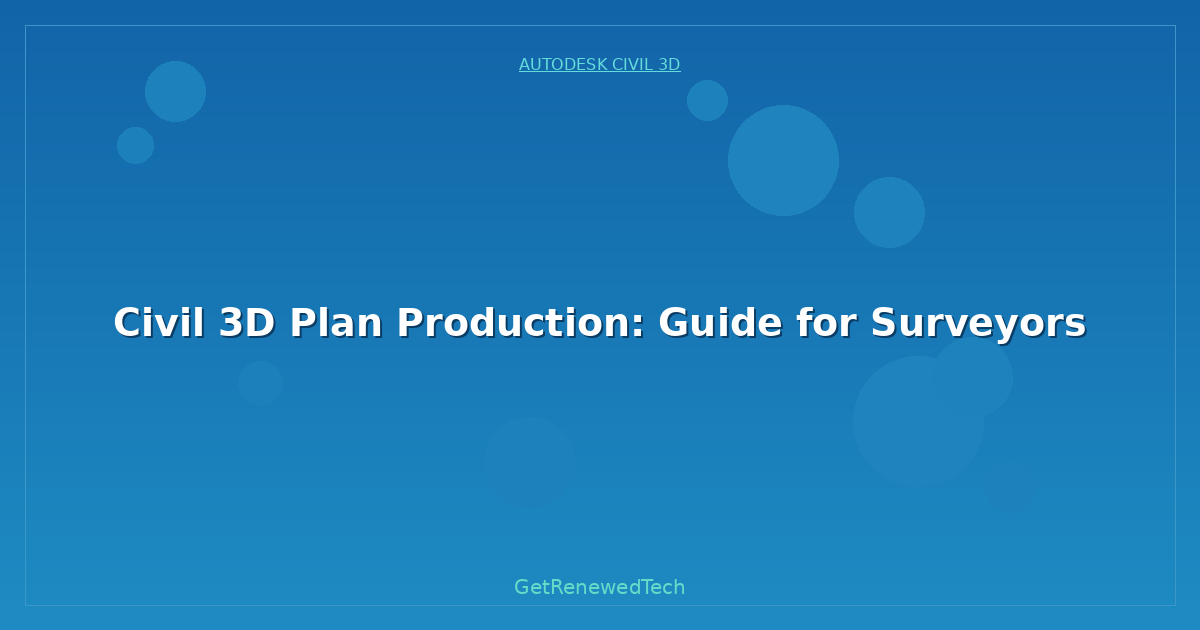 AUTODESK CIVIL 3D

Civil 3D Plan Production: Guide for Surveyors

GetRenewedTech